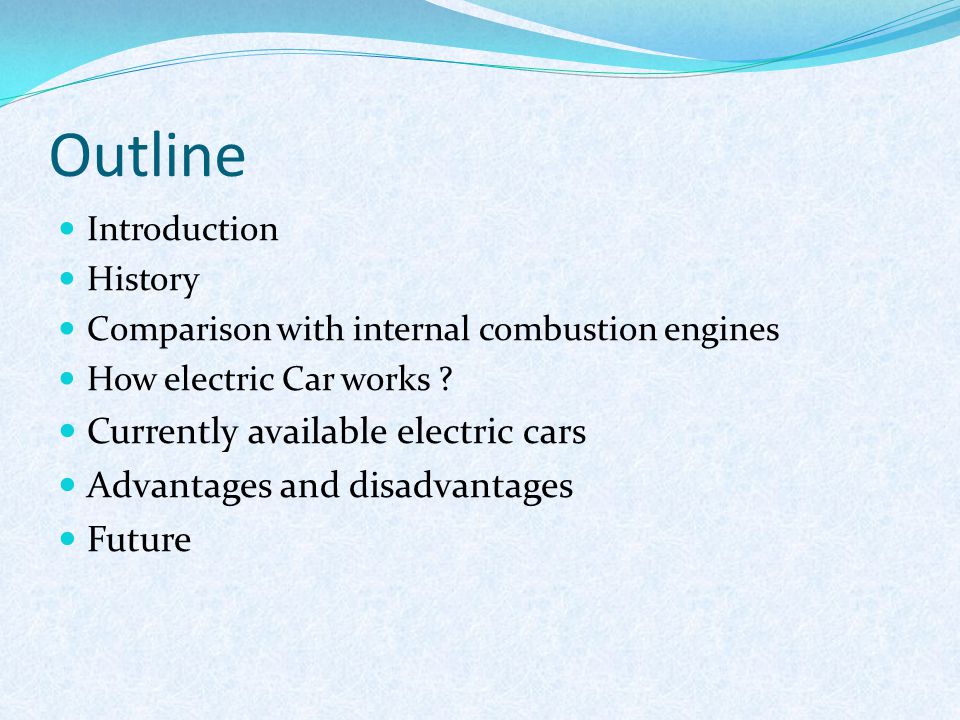 Outline

- Introduction
- History
- Comparison with internal combustion engines
- How electric Car works ?
- Currently available electric cars
- Advantages and disadvantages
- Future